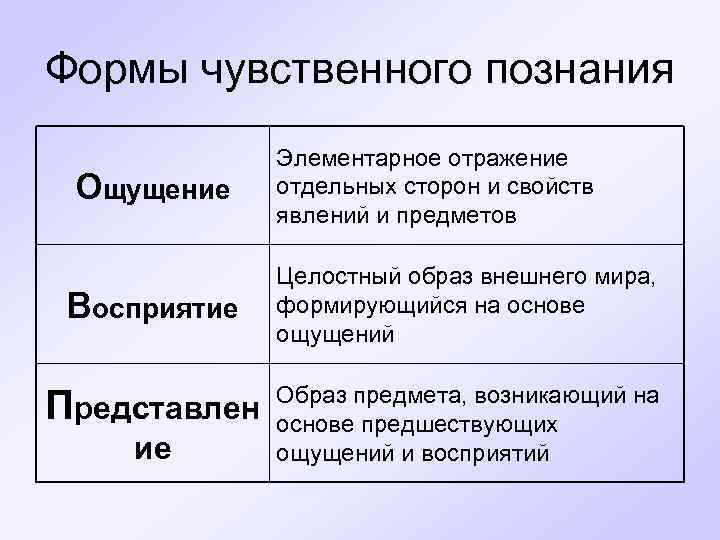 Формы чувственного познания

| | |
|---|---|
| Ощущение | Элементарное отражение отдельных сторон и свойств явлений и предметов |
| Восприятие | Целостный образ внешнего мира, формирующийся на основе ощущений |
| Представление | Образ предмета, возникающий на основе предшествующих ощущений и восприятий |